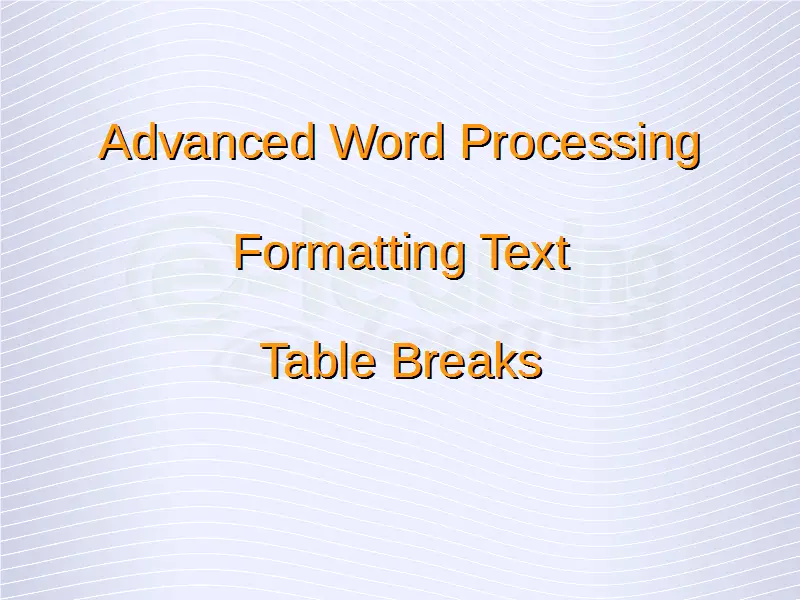 Advanced Word Processing

Formatting Text

Table Breaks